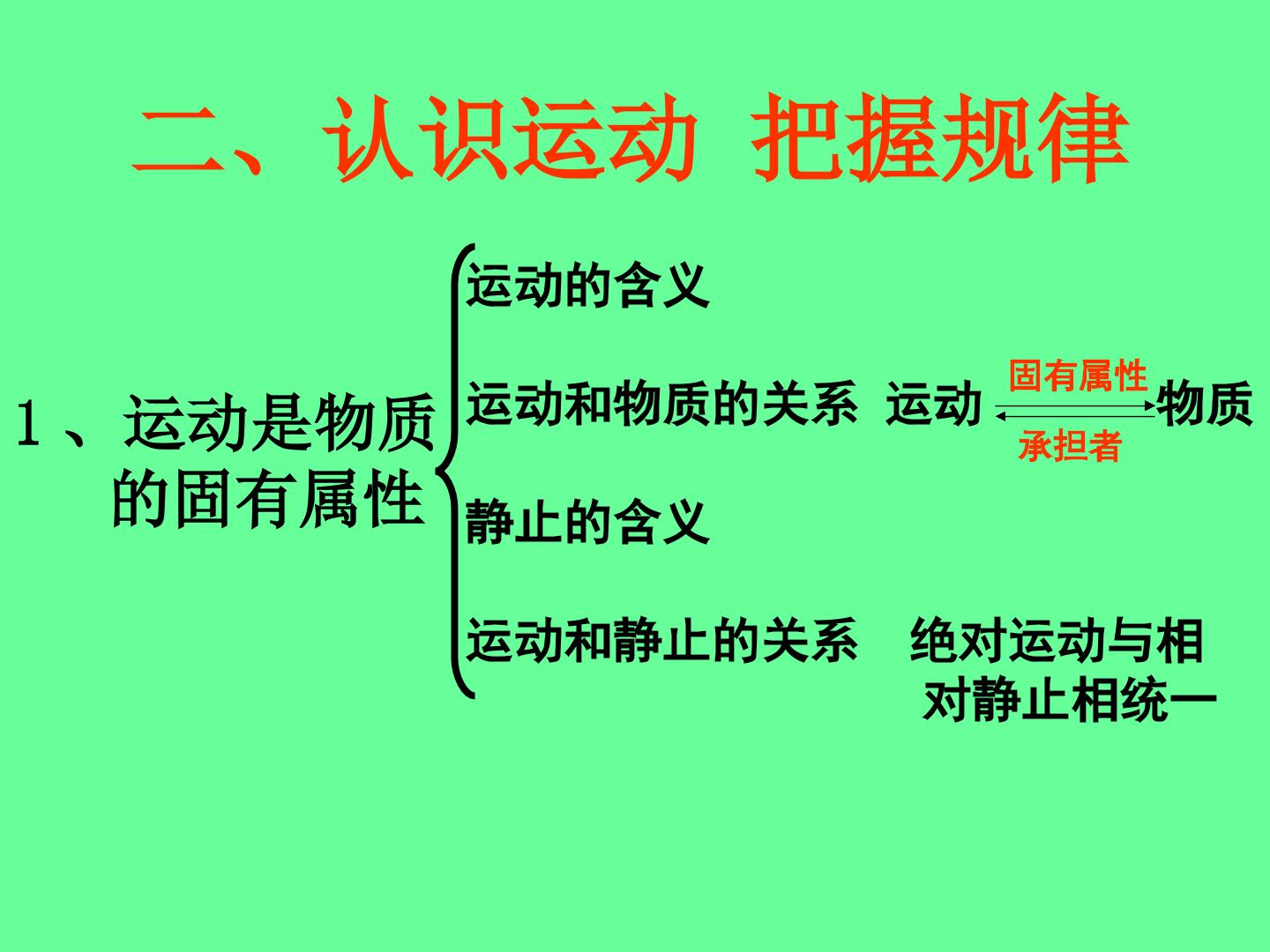 二、认识运动 把握规律

1、运动是物质的固有属性

运动的含义

运动和物质的关系 运动 固有属性 承担者 物质

静止的含义

运动和静止的关系 绝对运动与相对静止相统一